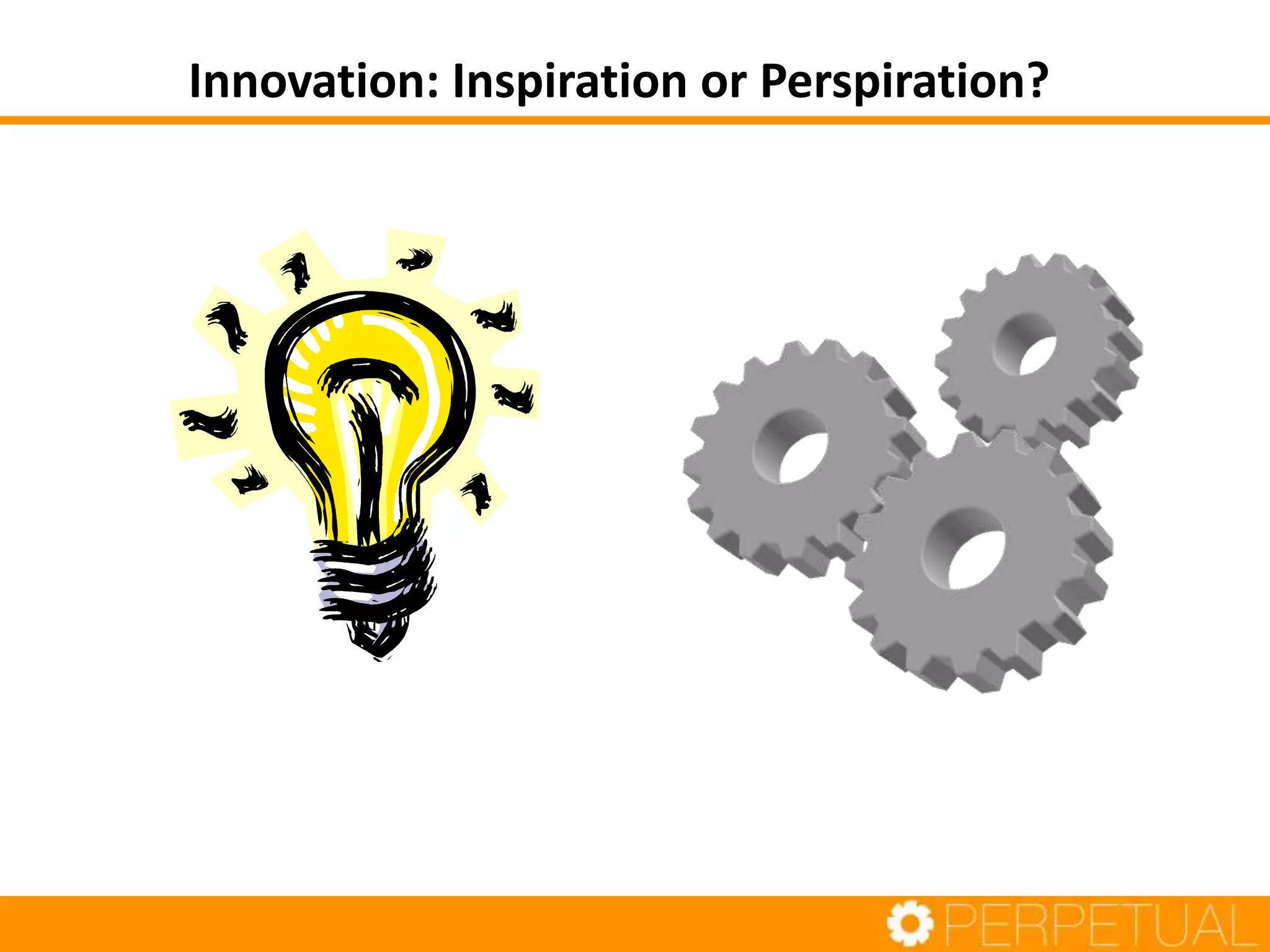 Innovation: Inspiration or Perspiration?

PERPETUAL